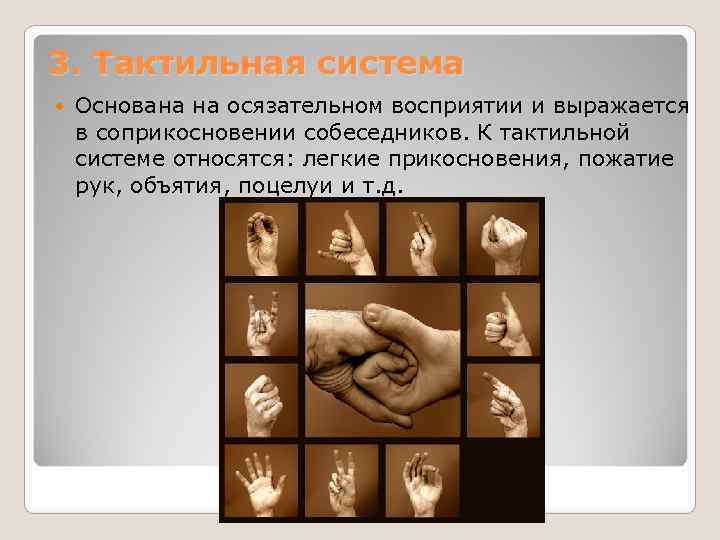 3. Тактильная система

Основана на осязательном восприятии и выражается в соприкосновении собеседников. К тактильной системе относятся: легкие прикосновения, пожатие рук, объятия, поцелуи и т.д.